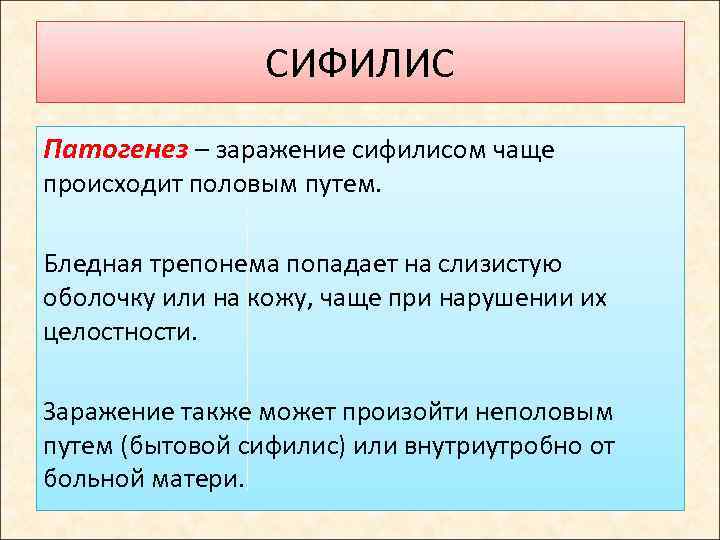 СИФИЛИС

Патогенез – заражение сифилисом чаще происходит половым путем.

Бледная трепонема попадает на слизистую оболочку или на кожу, чаще при нарушении их целостности.

Заражение также может произойти неполовым путем (бытовой сифилис) или внутриутробно от больной матери.